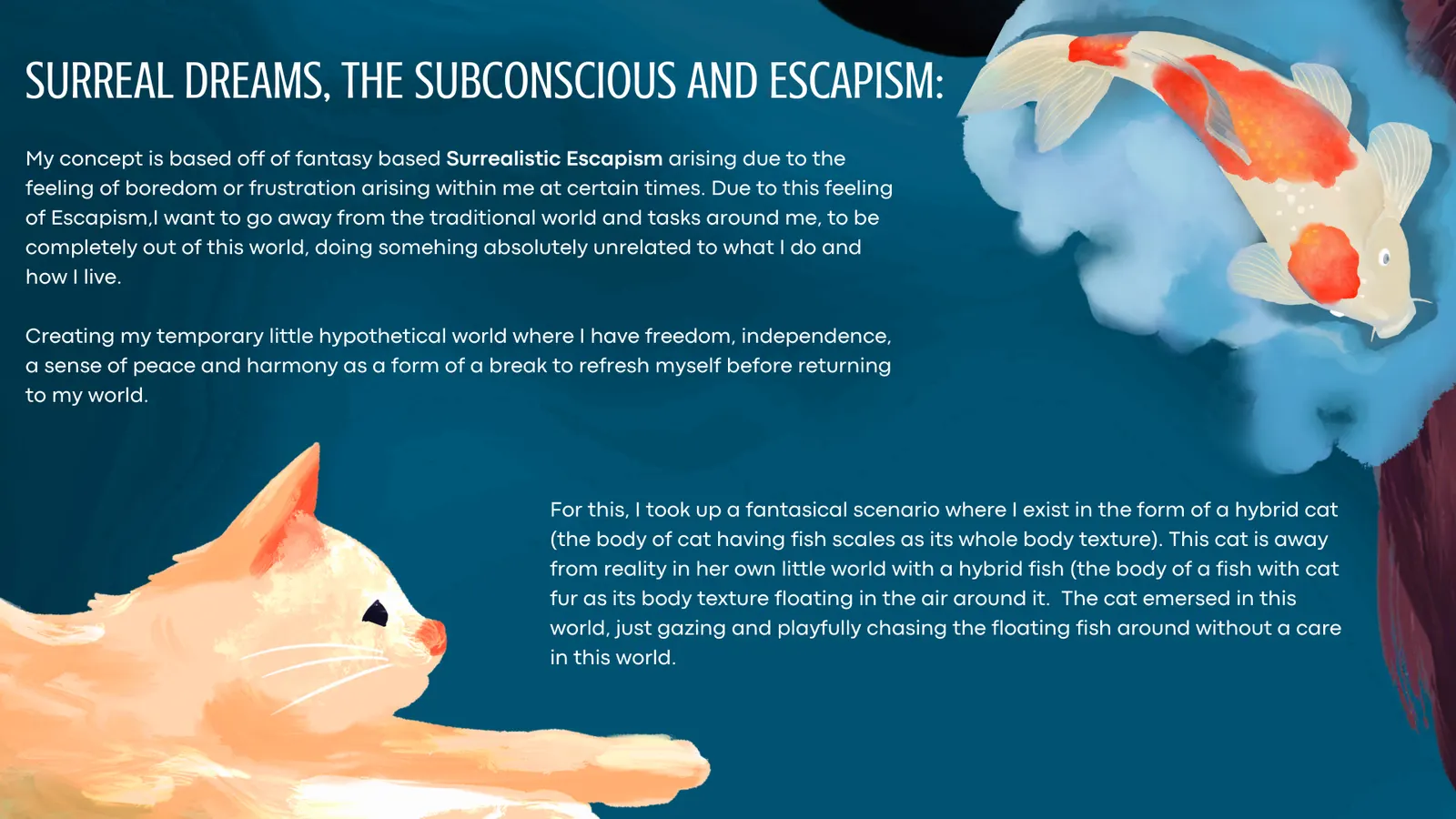 SURREAL DREAMS, THE SUBCONSCIOUS AND ESCAPISM:

My concept is based off of fantasy based Surrealistic Escapism arising due to the feeling of boredom or frustration arising within me at certain times. Due to this feeling of Escapism,I want to go away from the traditional world and tasks around me, to be completely out of this world, doing somehing absolutely unrelated to what I do and how I live.

Creating my temporary little hypothetical world where I have freedom, independence, a sense of peace and harmony as a form of a break to refresh myself before returning to my world.

For this, I took up a fantasical scenario where I exist in the form of a hybrid cat (the body of cat having fish scales as its whole body texture). This cat is away from reality in her own little world with a hybrid fish (the body of a fish with cat fur as its body texture floating in the air around it. The cat emersed in this world, just gazing and playfully chasing the floating fish around without a care in this world.